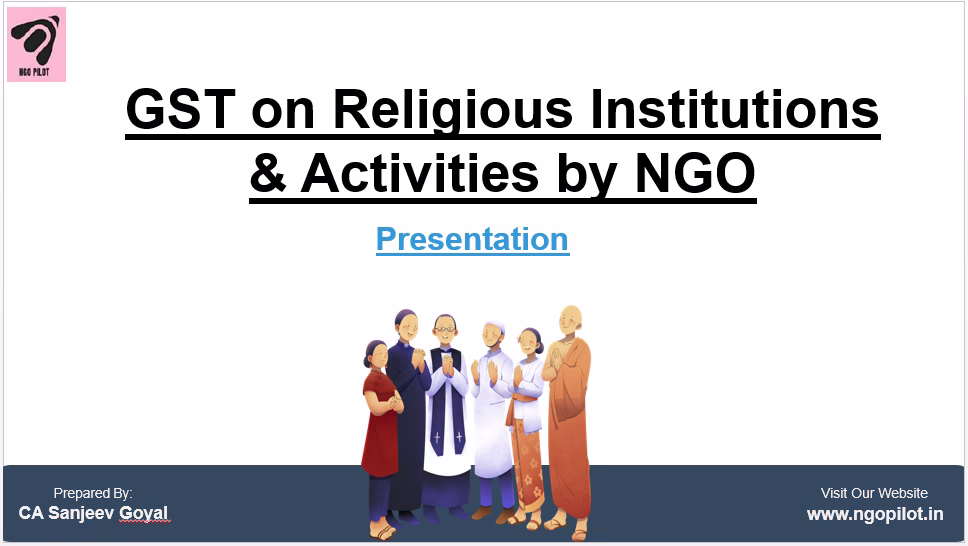 NGO PILOT

GST on Religious Institutions & Activities by NGO

Presentation

Prepared By:
CA Sanjeev Goyal

Visit Our Website
www.ngopilot.in